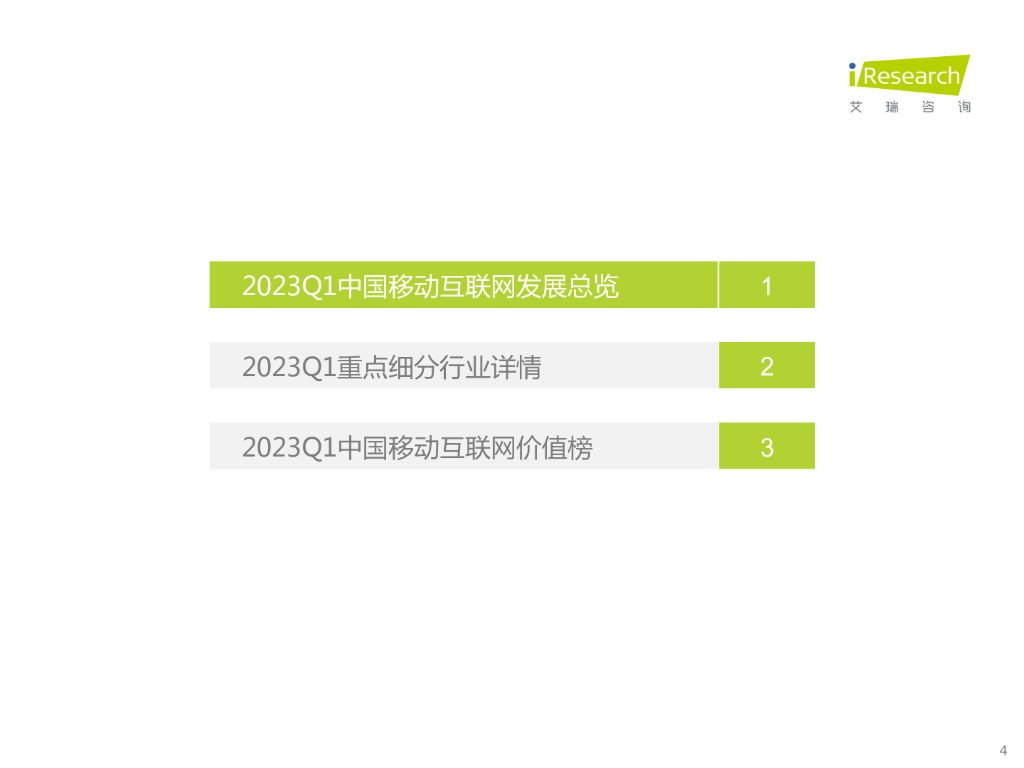 iResearch
艾 瑞 咨 询

2023Q1中国移动互联网发展总览 1

2023Q1重点细分行业详情 2

2023Q1中国移动互联网价值榜 3

4